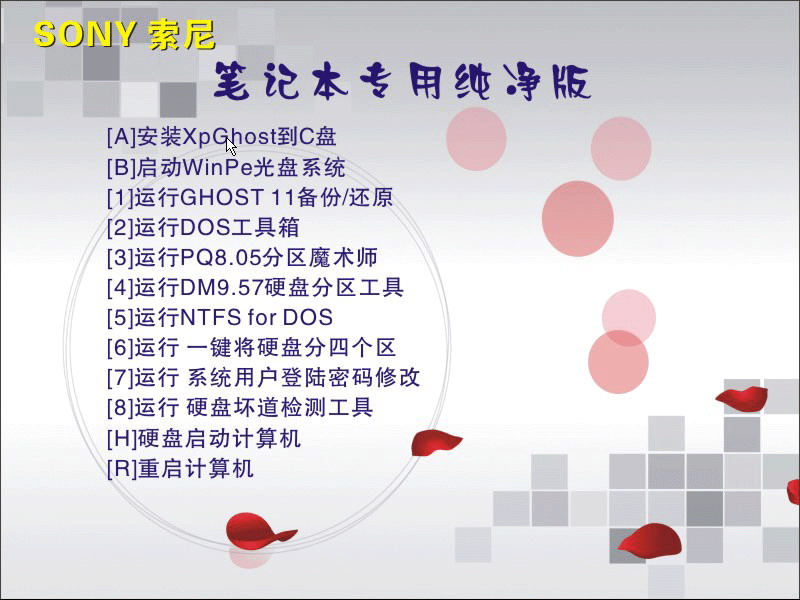 SONY 索尼

笔记本专用纯净版

[A]安装XpGhost到C盘
[B]启动WinPe光盘系统
[1]运行GHOST 11备份/还原
[2]运行DOS工具箱
[3]运行PQ8.05分区魔术师
[4]运行DM9.57硬盘分区工具
[5]运行NTFS for DOS
[6]运行 一键将硬盘分四个区
[7]运行 系统用户登陆密码修改
[8]运行 硬盘坏道检测工具
[H]硬盘启动计算机
[R]重启计算机